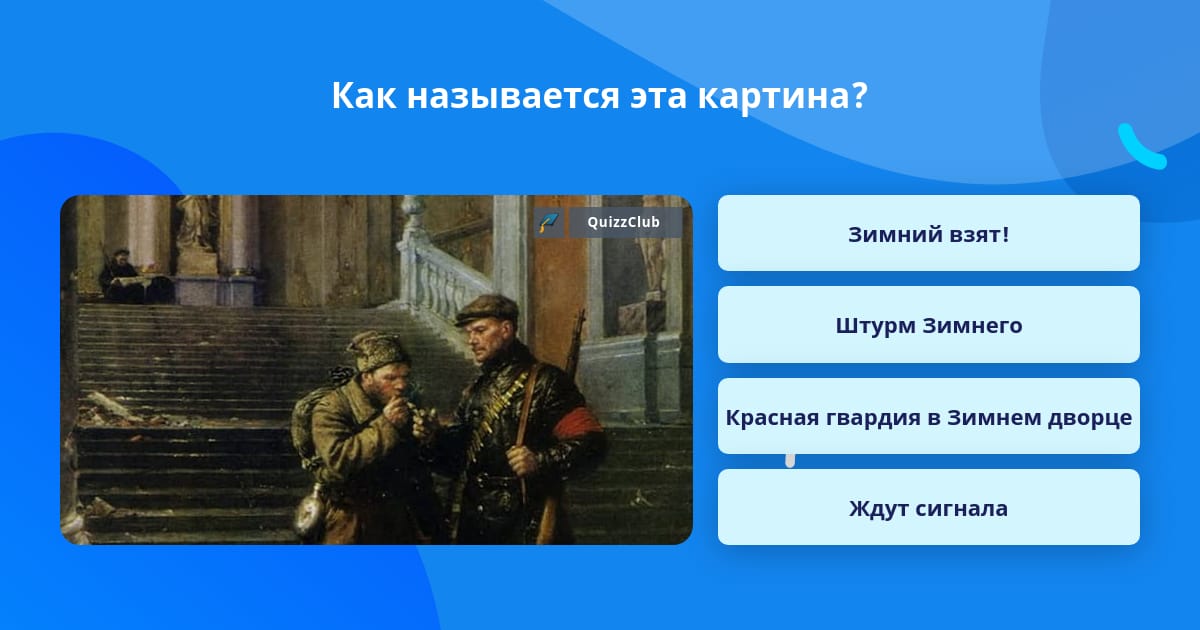 Как называется эта картина?

QuizzClub

Зимний взят!

Штурм Зимнего

Красная гвардия в Зимнем дворце

Ждут сигнала